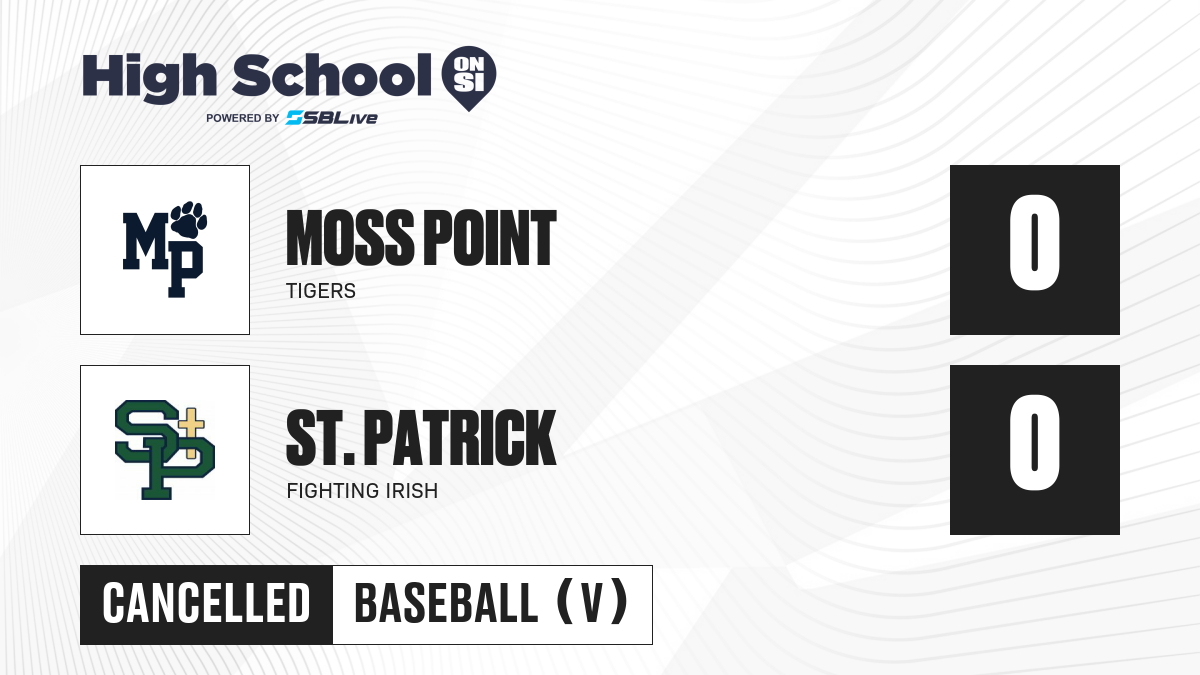 High School ON SI
POWERED BY SBLive

MP

MOSS POINT
TIGERS

0

SP

ST. PATRICK
FIGHTING IRISH

0

CANCELLED

BASEBALL (V)